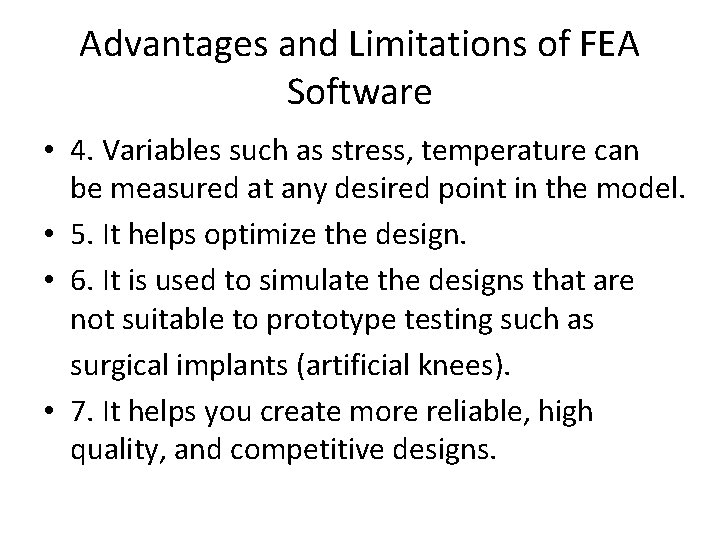 Advantages and Limitations of FEA Software

• 4. Variables such as stress, temperature can be measured at any desired point in the model.
• 5. It helps optimize the design.
• 6. It is used to simulate the designs that are not suitable to prototype testing such as surgical implants (artificial knees).
• 7. It helps you create more reliable, high quality, and competitive designs.